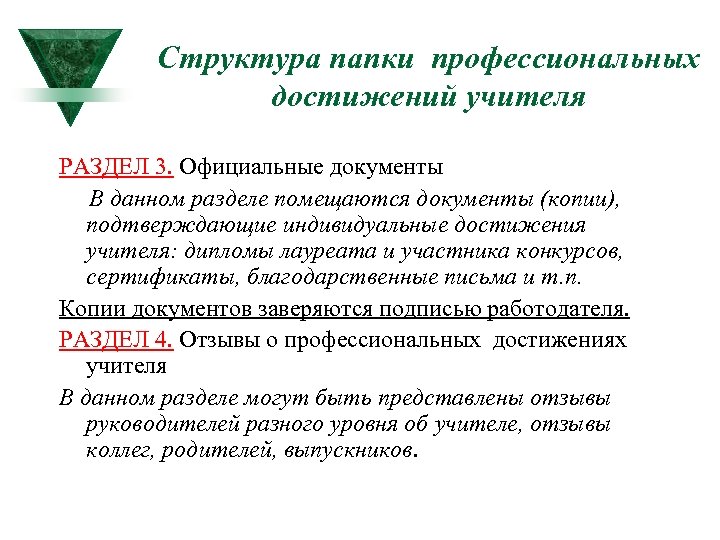 Структура папки профессиональных достижений учителя

РАЗДЕЛ 3. Официальные документы

В данном разделе помещаются документы (копии), подтверждающие индивидуальные достижения учителя: дипломы лауреата и участника конкурсов, сертификаты, благодарственные письма и т.п.

Копии документов заверяются подписью работодателя.

РАЗДЕЛ 4. Отзывы о профессиональных достижениях учителя

В данном разделе могут быть представлены отзывы руководителей разного уровня об учителе, отзывы коллег, родителей, выпускников.